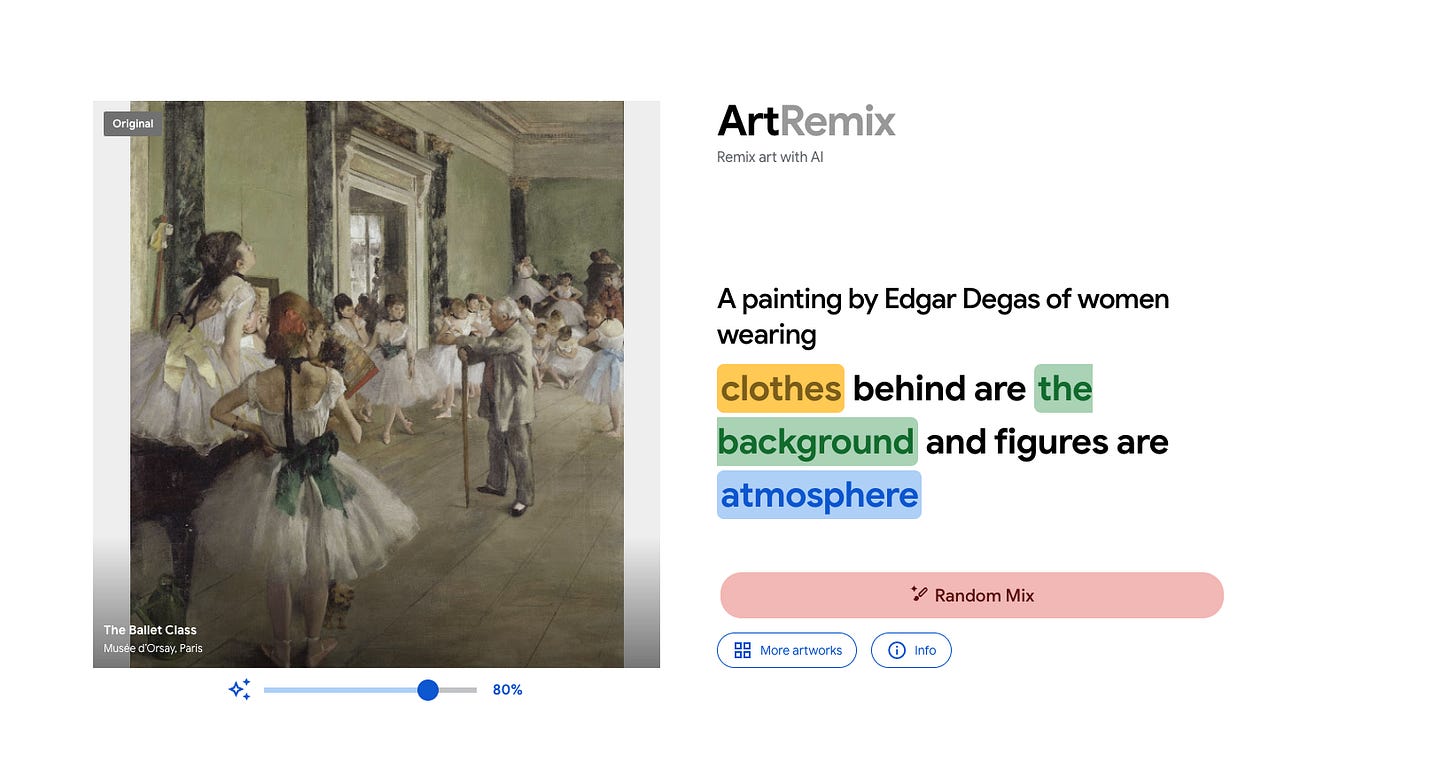 Original

The Ballet Class
Musée d'Orsay, Paris

80%

ArtRemix
Remix art with AI

A painting by Edgar Degas of women wearing

clothes behind are the background and figures are atmosphere

Random Mix

More artworks

Info